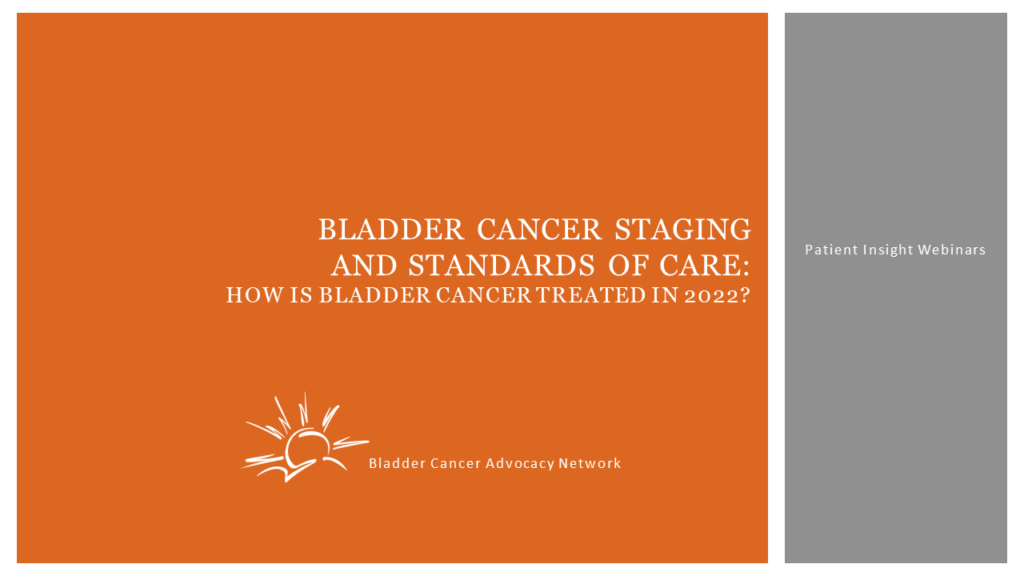 BLADDER CANCER STAGING AND STANDARDS OF CARE:
HOW IS BLADDER CANCER TREATED IN 2022?

Bladder Cancer Advocacy Network

Patient Insight Webinars